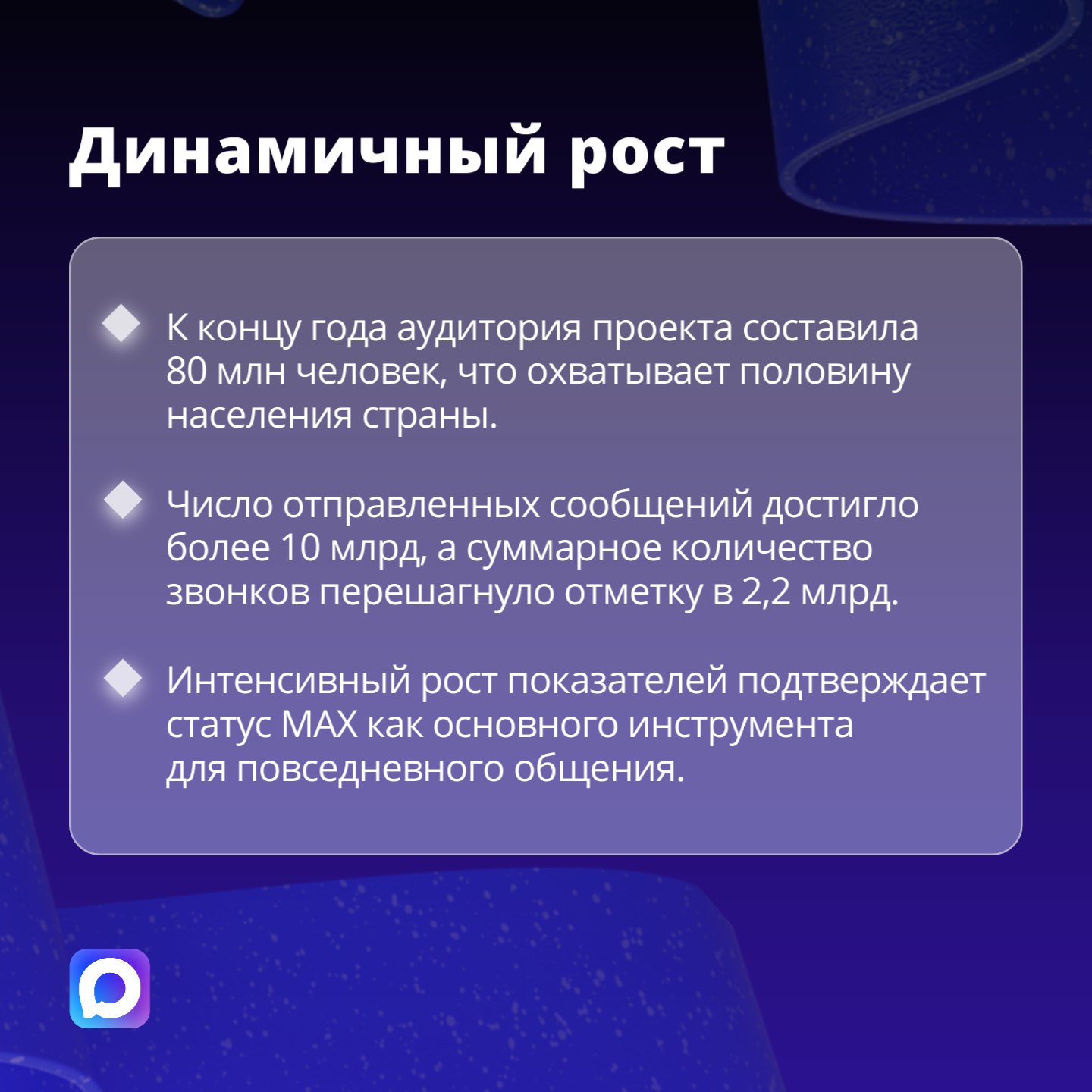 Динамичный рост

К концу года аудитория проекта составила 80 млн человек, что охватывает половину населения страны.

Число отправленных сообщений достигло более 10 млрд, а суммарное количество звонков перешагнуло отметку в 2,2 млрд.

Интенсивный рост показателей подтверждает статус MAX как основного инструмента для повседневного общения.